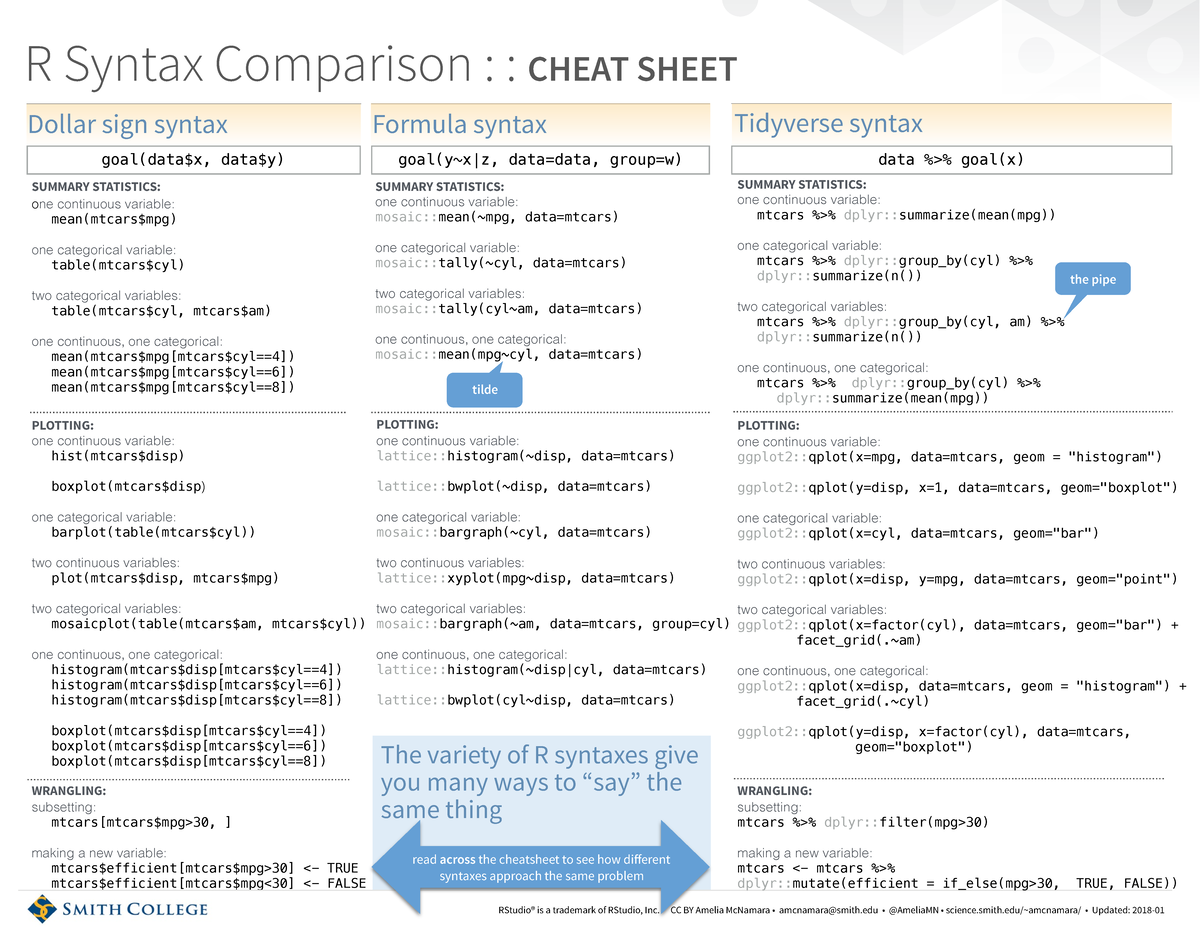 R Syntax Comparison : : CHEAT SHEET

Dollar sign syntax

goal(data$x, data$y)

SUMMARY STATISTICS:
one continuous variable:
mean(mtcars$mpg)

one categorical variable:
table(mtcars$cyl)

two categorical variables:
table(mtcars$cyl, mtcars$am)

one continuous, one categorical:
mean(mtcars$mpg[mtcars$cyl==4])
mean(mtcars$mpg[mtcars$cyl==6])
mean(mtcars$mpg[mtcars$cyl==8])

PLOTTING:
one continuous variable:
hist(mtcars$disp)

boxplot(mtcars$disp)

one categorical variable:
barplot(table(mtcars$cyl))

two continuous variables:
plot(mtcars$disp, mtcars$mpg)

two categorical variables:
mosaicplot(table(mtcars$am, mtcars$cyl))

one continuous, one categorical:
histogram(mtcars$disp[mtcars$cyl==4])
histogram(mtcars$disp[mtcars$cyl==6])
histogram(mtcars$disp[mtcars$cyl==8])

boxplot(mtcars$disp[mtcars$cyl==4])
boxplot(mtcars$disp[mtcars$cyl==6])
boxplot(mtcars$disp[mtcars$cyl==8])

WRANGLING:
subsetting:
mtcars[mtcars$mpg>30, ]

making a new variable:
mtcars$efficient[mtcars$mpg>30] <- TRUE
mtcars$efficient[mtcars$mpg<30] <- FALSE

Formula syntax

goal(y~x|z, data=data, group=w)

SUMMARY STATISTICS:
one continuous variable:
mosaic::mean(~mpg, data=mtcars)

one categorical variable:
mosaic::tally(~cyl, data=mtcars)

two categorical variables:
mosaic::tally(cyl~am, data=mtcars)

one continuous, one categorical:
mosaic::mean(mpg~cyl, data=mtcars)

tilde

PLOTTING:
one continuous variable:
lattice::histogram(~disp, data=mtcars)

lattice::bwplot(~disp, data=mtcars)

one categorical variable:
mosaic::bargraph(~cyl, data=mtcars)

two continuous variables:
lattice::xyplot(mpg~disp, data=mtcars)

two categorical variables:
mosaic::bargraph(~am, data=mtcars, group=cyl)

one continuous, one categorical:
lattice::histogram(~disp|cyl, data=mtcars)

lattice::bwplot(cyl~disp, data=mtcars)

The variety of R syntaxes give you many ways to “say” the same thing

read across the cheatsheet to see how different syntaxes approach the same problem

Tidyverse syntax

data %>% goal(x)

SUMMARY STATISTICS:
one continuous variable:
mtcars %>% dplyr::summarize(mean(mpg))

one categorical variable:
mtcars %>% dplyr::group_by(cyl) %>%
dplyr::summarize(n())

the pipe

two categorical variables:
mtcars %>% dplyr::group_by(cyl, am) %>%
dplyr::summarize(n())

one continuous, one categorical:
mtcars %>% dplyr::group_by(cyl) %>%
dplyr::summarize(mean(mpg))

PLOTTING:
one continuous variable:
ggplot2::qplot(x=mpg, data=mtcars, geom = "histogram")

ggplot2::qplot(y=disp, x=1, data=mtcars, geom="boxplot")

one categorical variable:
ggplot2::qplot(x=cyl, data=mtcars, geom="bar")

two continuous variables:
ggplot2::qplot(x=disp, y=mpg, data=mtcars, geom="point")

two categorical variables:
ggplot2::qplot(x=factor(cyl), data=mtcars, geom="bar") +
facet_grid(.~am)

one continuous, one categorical:
ggplot2::qplot(x=disp, data=mtcars, geom = "histogram") +
facet_grid(.~cyl)

ggplot2::qplot(y=disp, x=factor(cyl), data=mtcars,
geom="boxplot")

WRANGLING:
subsetting:
mtcars %>% dplyr::filter(mpg>30)

making a new variable:
mtcars <- mtcars %>%
dplyr::mutate(efficient = if_else(mpg>30, TRUE, FALSE))

SMITH COLLEGE

RStudio® is a trademark of RStudio, Inc. • CC BY Amelia McNamara • amcnamara@smith.edu • @AmeliaMN • science.smith.edu/~amcnamara/ • Updated: 2018-01